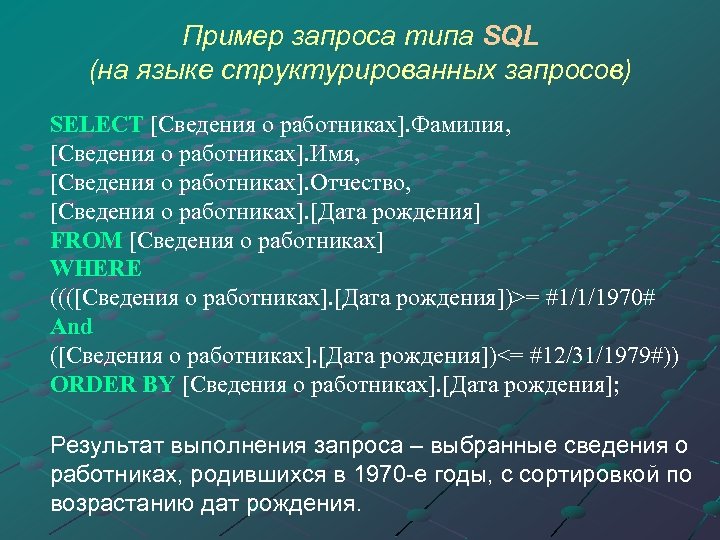 Пример запроса типа SQL
(на языке структурированных запросов)

SELECT [Сведения о работниках].Фамилия,
[Сведения о работниках].Имя,
[Сведения о работниках].Отчество,
[Сведения о работниках].[Дата рождения]
FROM [Сведения о работниках]
WHERE
((([Сведения о работниках].[Дата рождения])>= #1/1/1970#
And
([Сведения о работниках].[Дата рождения])<= #12/31/1979#))
ORDER BY [Сведения о работниках].[Дата рождения];

Результат выполнения запроса – выбранные сведения о работниках, родившихся в 1970-е годы, с сортировкой по возрастанию дат рождения.